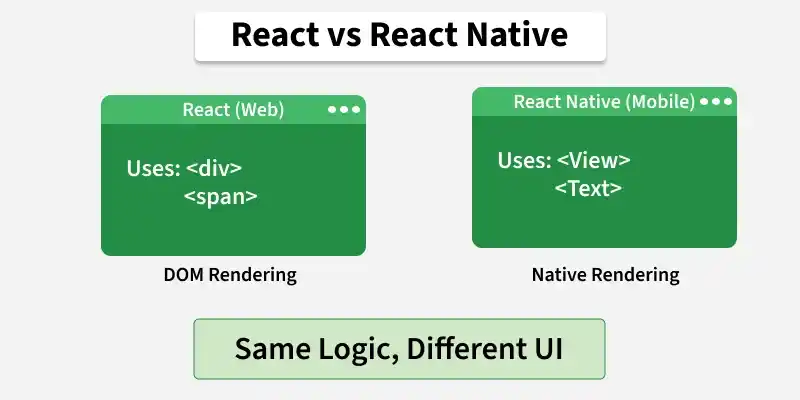 React vs React Native

React (Web)

Uses: <div>
<span>

DOM Rendering

React Native (Mobile)

Uses: <View>
<Text>

Native Rendering

Same Logic, Different UI